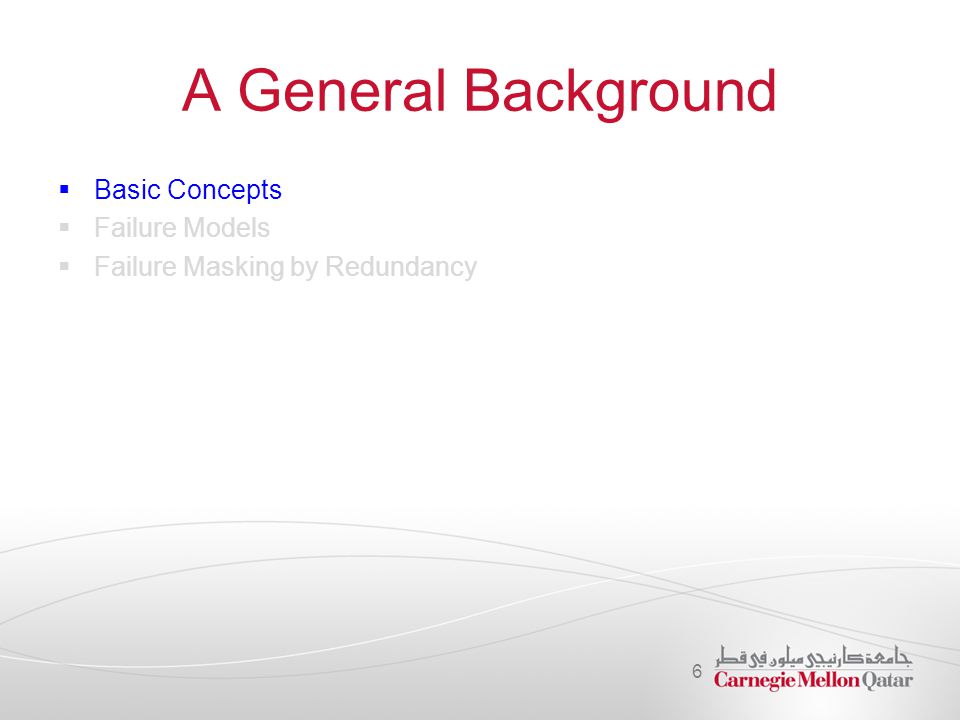 A General Background

▪ Basic Concepts
▪ Failure Models
▪ Failure Masking by Redundancy

6

جامعة كارنيجي ميلون في قطر
Carnegie Mellon Qatar